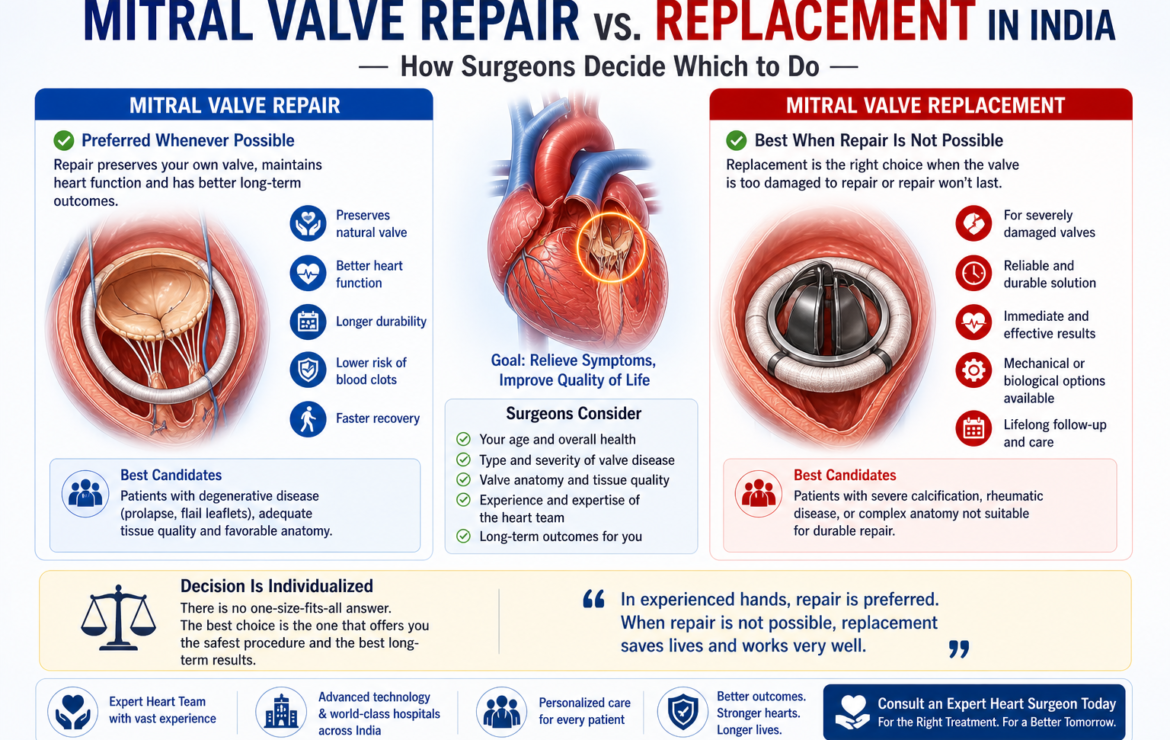 MITRAL VALVE REPAIR vs. REPLACEMENT IN INDIA

— How Surgeons Decide Which to Do —

MITRAL VALVE REPAIR

Preferred Whenever Possible

Repair preserves your own valve, maintains heart function and has better long-term outcomes.

Preserves natural valve

Better heart function

Longer durability

Lower risk of blood clots

Faster recovery

Best Candidates

Patients with degenerative disease (prolapse, flail leaflets), adequate tissue quality and favorable anatomy.

Goal: Relieve Symptoms, Improve Quality of Life

Surgeons Consider

Your age and overall health

Type and severity of valve disease

Valve anatomy and tissue quality

Experience and expertise of the heart team

Long-term outcomes for you

MITRAL VALVE REPLACEMENT

Best When Repair Is Not Possible

Replacement is the right choice when the valve is too damaged to repair or repair won't last.

For severely damaged valves

Reliable and durable solution

Immediate and effective results

Mechanical or biological options available

Lifelong follow-up and care

Best Candidates

Patients with severe calcification, rheumatic disease, or complex anatomy not suitable for durable repair.

Decision Is Individualized

There is no one-size-fits-all answer. The best choice is the one that offers you the safest procedure and the best long-term results.

“ In experienced hands, repair is preferred. When repair is not possible, replacement saves lives and works very well. ”

Expert Heart Team with vast experience

Advanced technology & world-class hospitals across India

Personalized care for every patient

Better outcomes. Stronger hearts. Longer lives.

Consult an Expert Heart Surgeon Today
For the Right Treatment. For a Better Tomorrow.